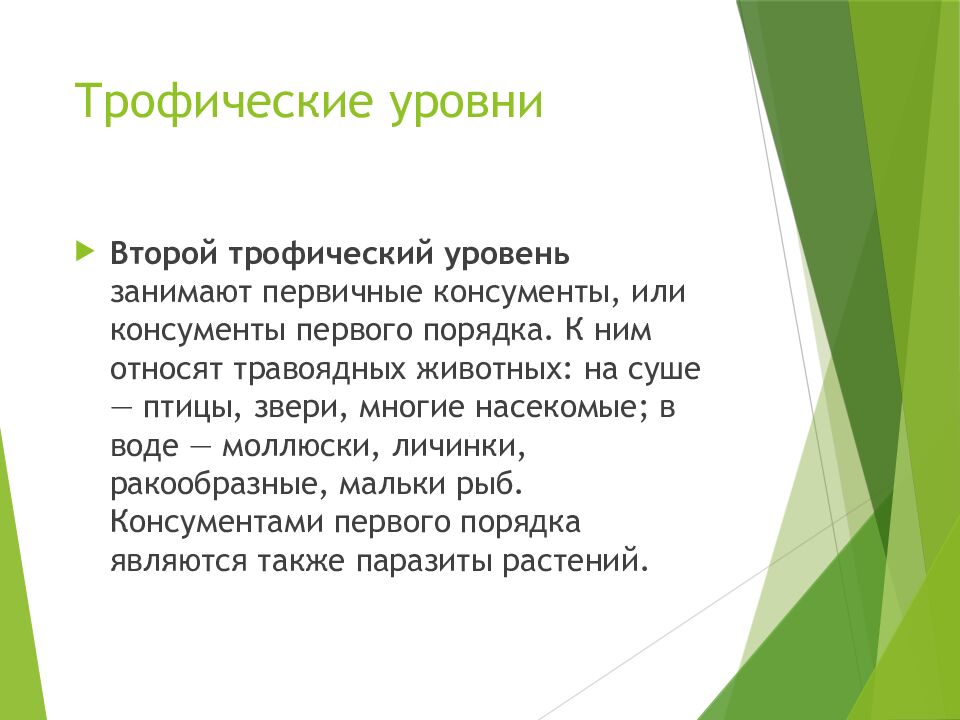 Трофические уровни

Второй трофический уровень занимают первичные консументы, или консументы первого порядка. К ним относят травоядных животных: на суше — птицы, звери, многие насекомые; в воде — моллюски, личинки, ракообразные, мальки рыб. Консументами первого порядка являются также паразиты растений.